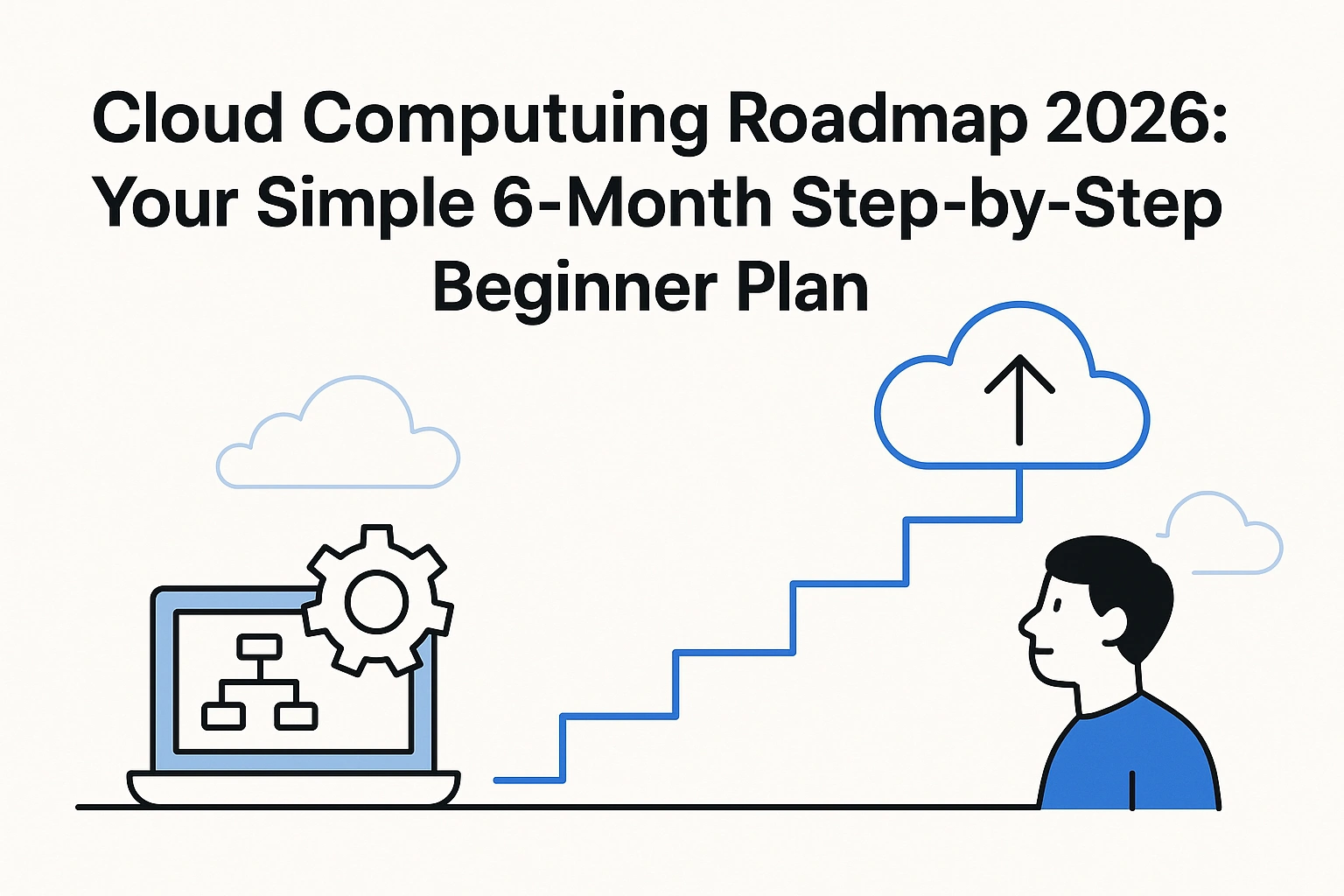 Cloud Computuing Roadmap 2026: Your Simple 6-Month Step-by-Step Beginner Plan